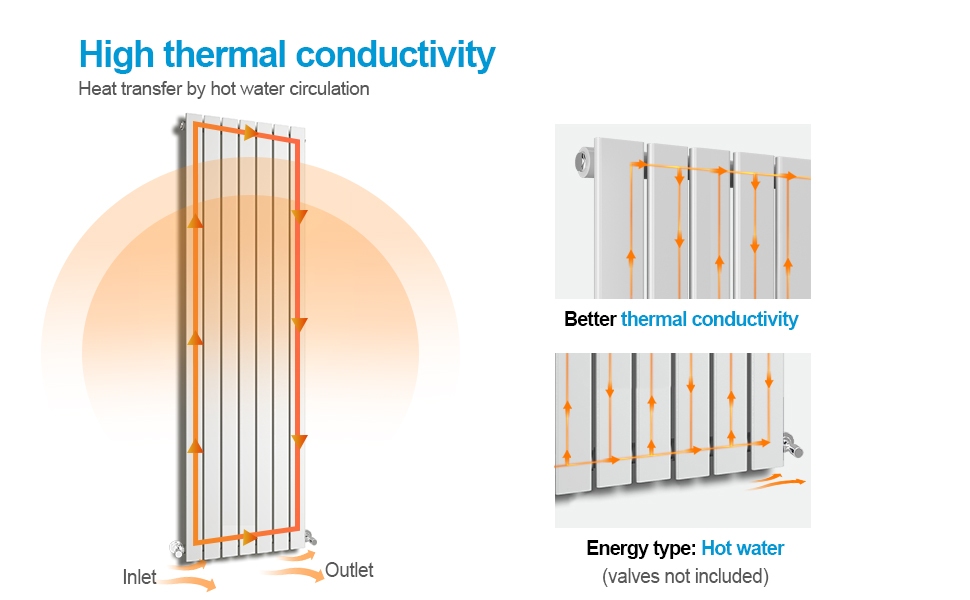 High thermal conductivity
Heat transfer by hot water circulation

Inlet
Outlet

Better thermal conductivity

Energy type: Hot water
(valves not included)